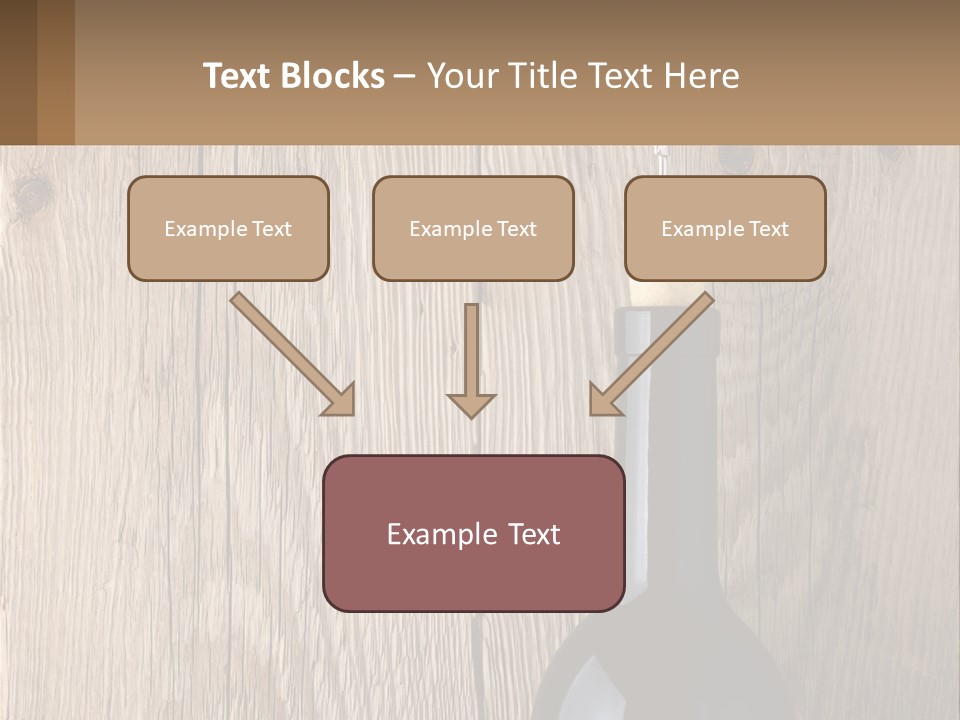 Text Blocks – Your Title Text Here

Example Text

Example Text

Example Text

Example Text